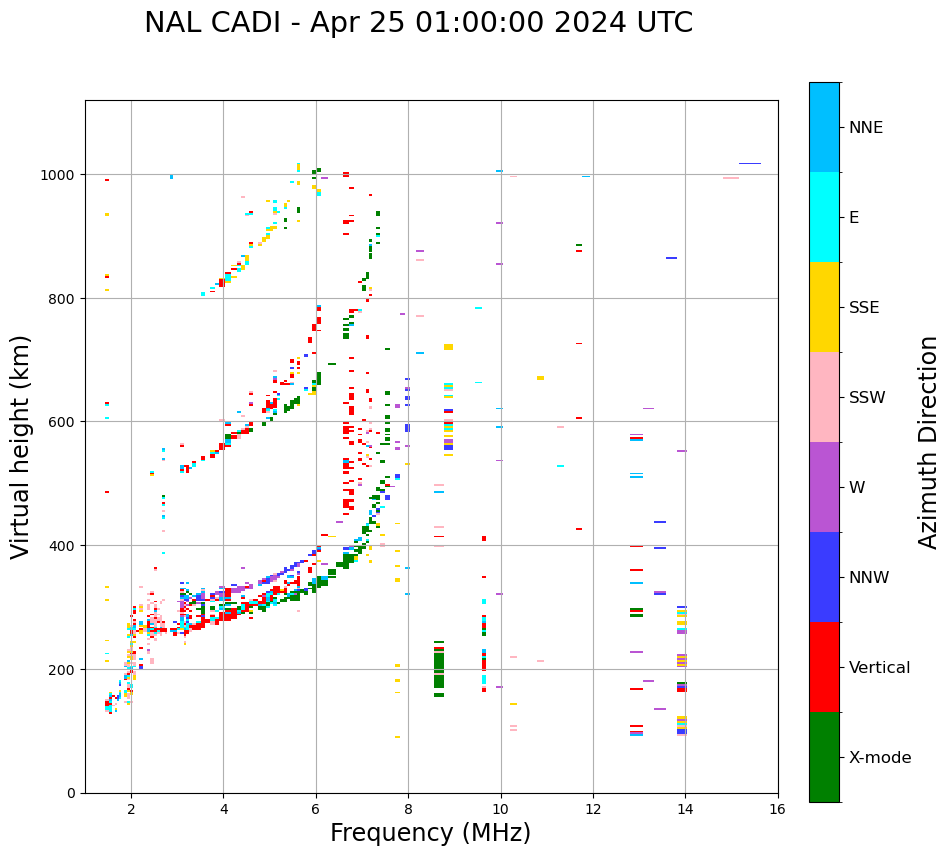 NAL CADI - Apr 25 01:00:00 2024 UTC

Virtual height (km)

1000
800
600
400
200
0

2
4
6
8
10
12
14
16

Frequency (MHz)

NNE
E
SSE
SSW
W
NNW
Vertical
X-mode

Azimuth Direction